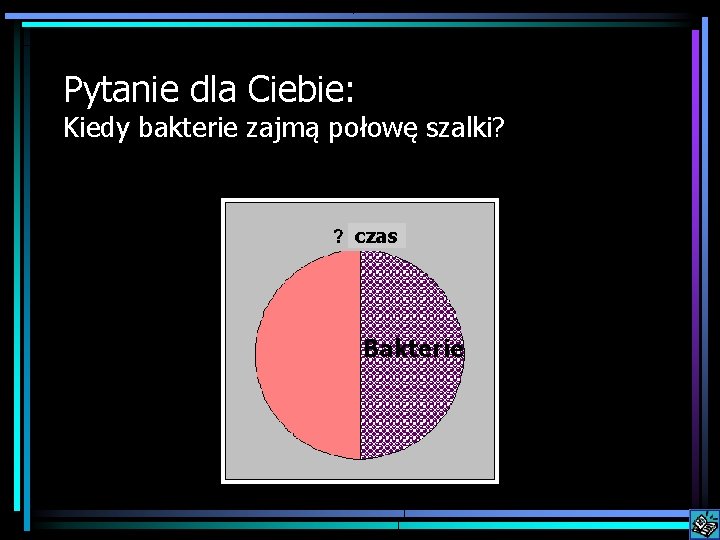 Pytanie dla Ciebie:
Kiedy bakterie zajmą połowę szalki?

? czas

Bakterie